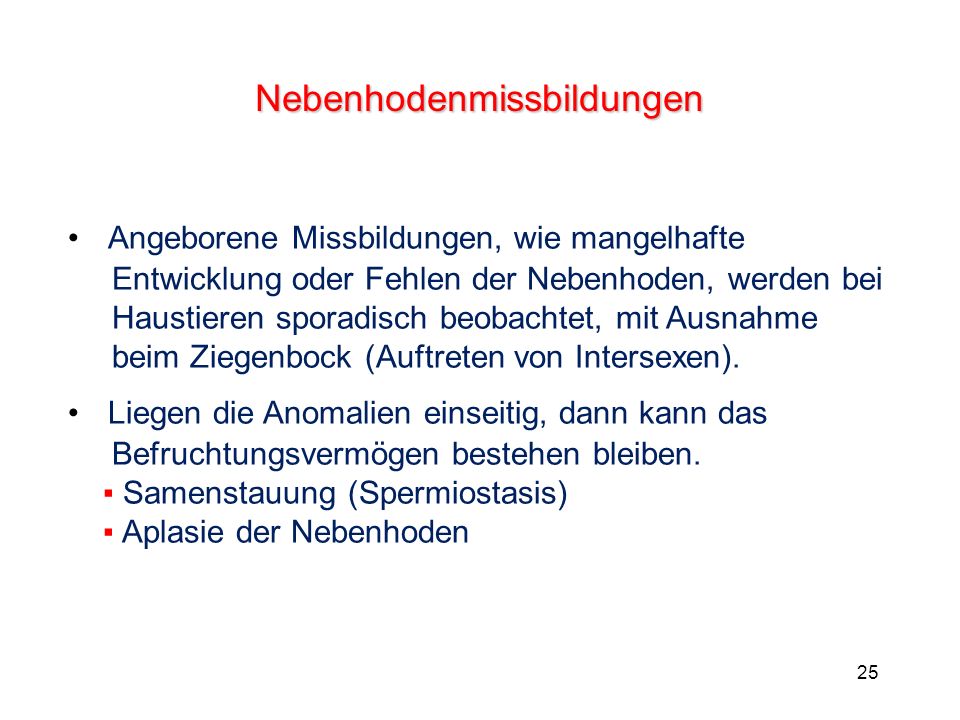 Nebenhodenmissbildungen

• Angeborene Missbildungen, wie mangelhafte Entwicklung oder Fehlen der Nebenhoden, werden bei Haustieren sporadisch beobachtet, mit Ausnahme beim Ziegenbock (Auftreten von Intersexen).

• Liegen die Anomalien einseitig, dann kann das Befruchtungsvermögen bestehen bleiben.
▪ Samenstauung (Spermiostasis)
▪ Aplasie der Nebenhoden

25